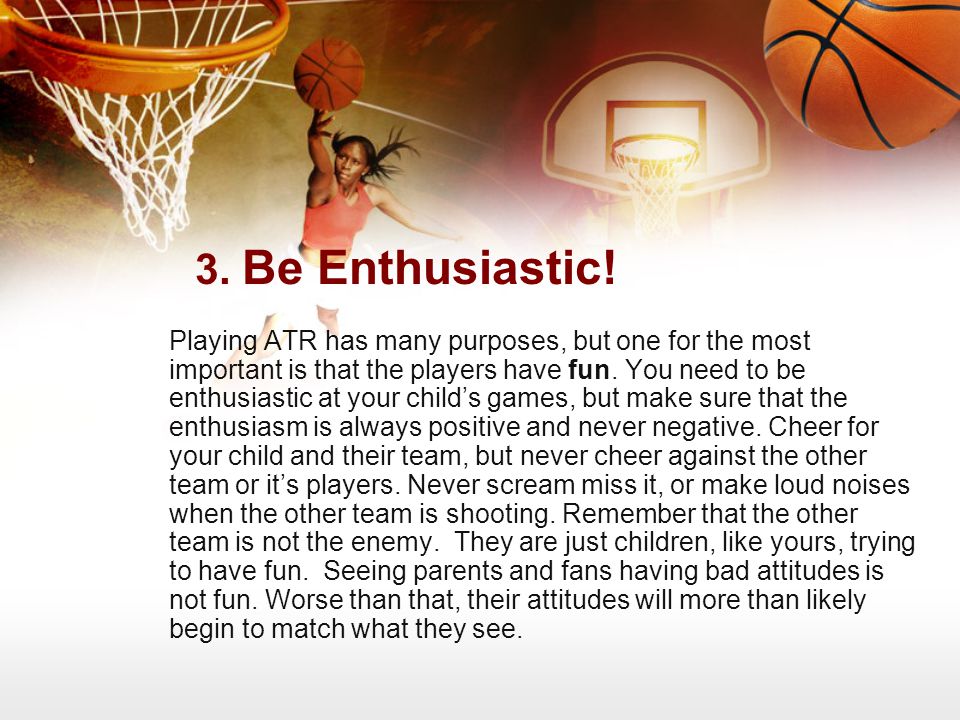 3. Be Enthusiastic!

Playing ATR has many purposes, but one for the most important is that the players have fun. You need to be enthusiastic at your child's games, but make sure that the enthusiasm is always positive and never negative. Cheer for your child and their team, but never cheer against the other team or it's players. Never scream miss it, or make loud noises when the other team is shooting. Remember that the other team is not the enemy. They are just children, like yours, trying to have fun. Seeing parents and fans having bad attitudes is not fun. Worse than that, their attitudes will more than likely begin to match what they see.